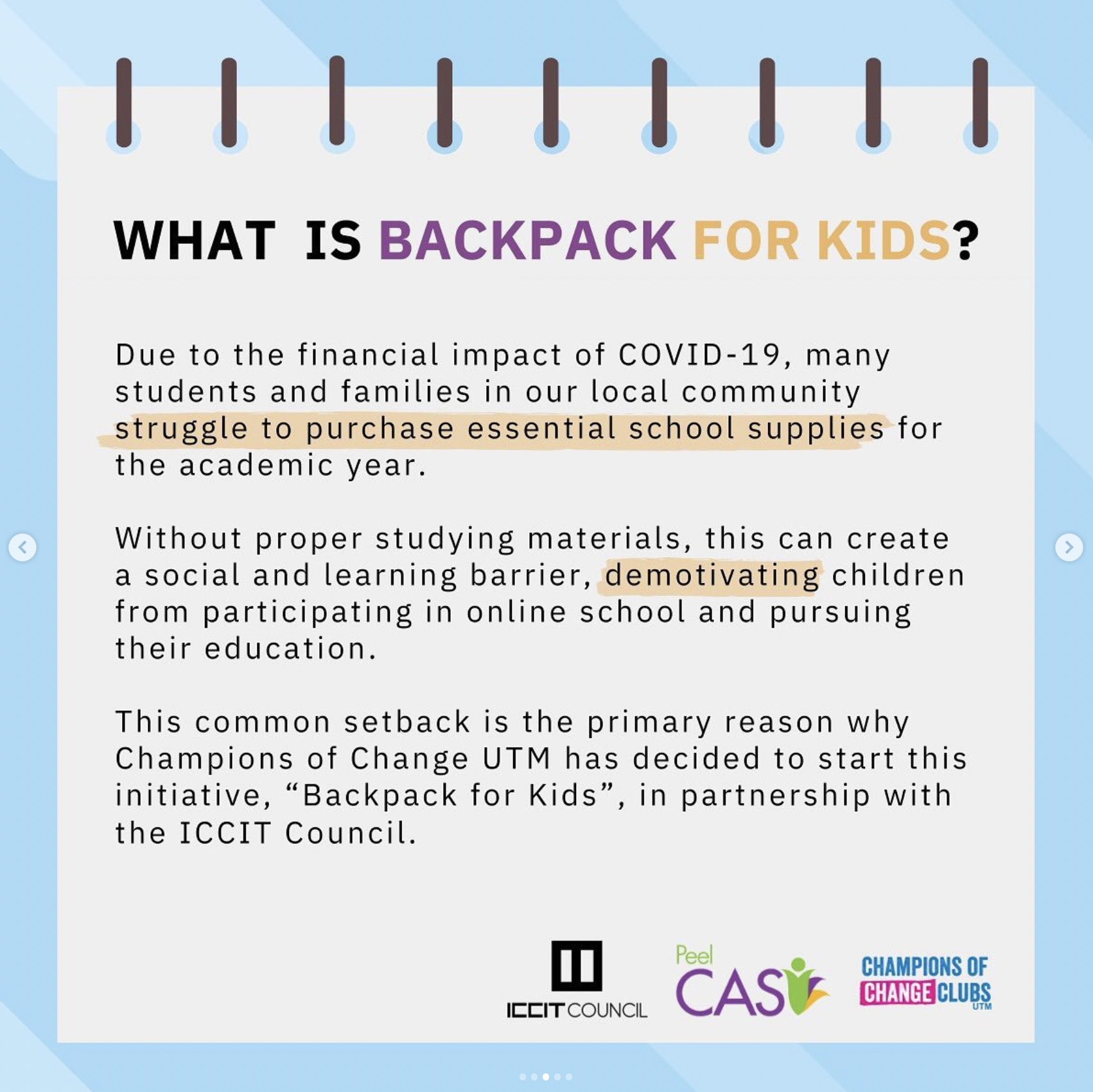 WHAT IS BACKPACK FOR KIDS?

Due to the financial impact of COVID-19, many students and families in our local community struggle to purchase essential school supplies for the academic year.

Without proper studying materials, this can create a social and learning barrier, demotivating children from participating in online school and pursuing their education.

This common setback is the primary reason why Champions of Change UTM has decided to start this initiative, “Backpack for Kids”, in partnership with the ICCIT Council.

ICCIT COUNCIL

Peel CAS

CHAMPIONS OF CHANGE CLUBS UTM